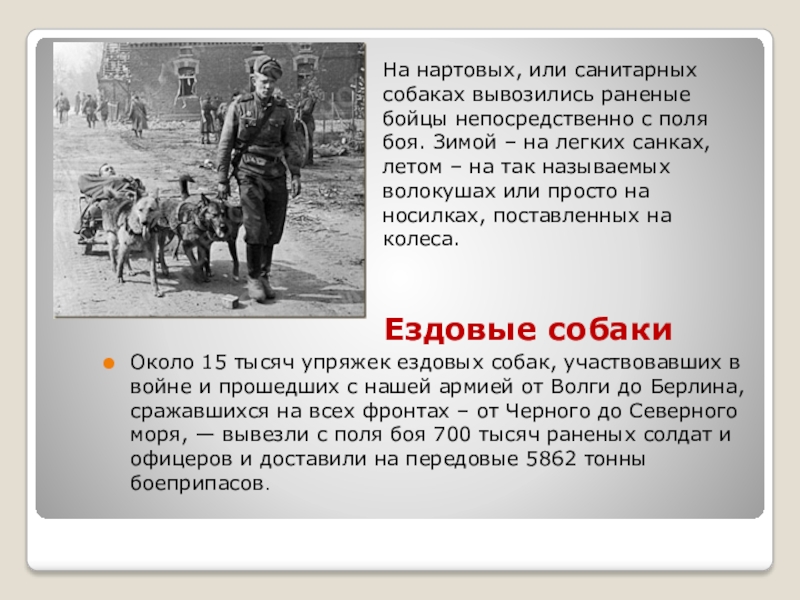 На нартовых, или санитарных собаках вывозились раненые бойцы непосредственно с поля боя. Зимой – на легких санках, летом – на так называемых волокушах или просто на носилках, поставленных на колеса.

Ездовые собаки

Около 15 тысяч упряжек ездовых собак, участвовавших в войне и прошедших с нашей армией от Волги до Берлина, сражавшихся на всех фронтах – от Черного до Северного моря, — вывезли с поля боя 700 тысяч раненых солдат и офицеров и доставили на передовые 5862 тонны боеприпасов.